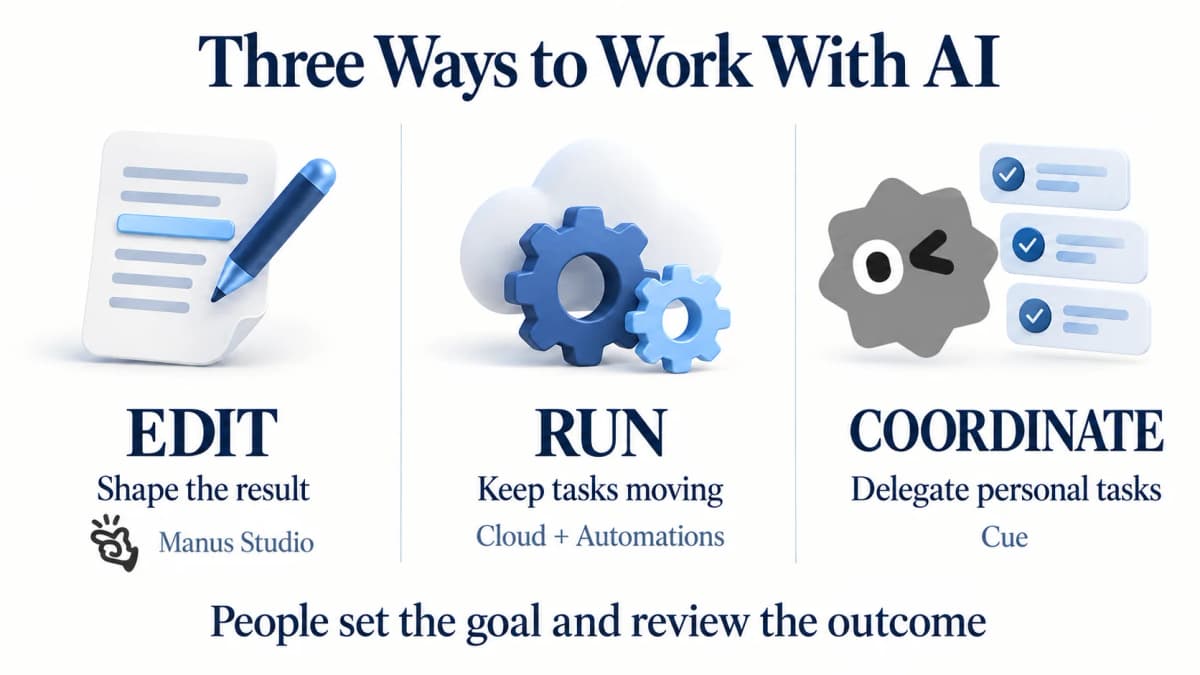 Three Ways to Work With AI

EDIT
Shape the result
Manus Studio

RUN
Keep tasks moving
Cloud + Automations

COORDINATE
Delegate personal tasks
Cue

People set the goal and review the outcome